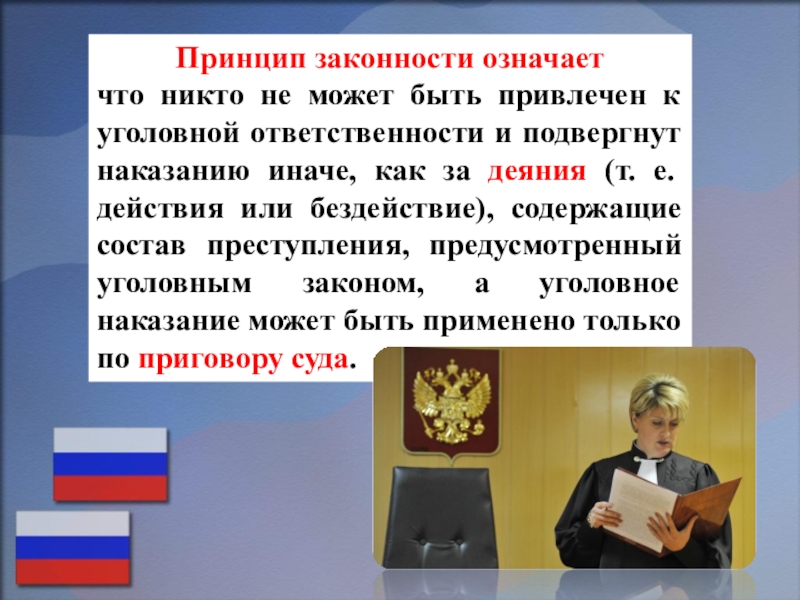 Принцип законности означает

что никто не может быть привлечен к уголовной ответственности и подвергнут наказанию иначе, как за деяния (т. е. действия или бездействие), содержащие состав преступления, предусмотренный уголовным законом, а уголовное наказание может быть применено только по приговору суда.